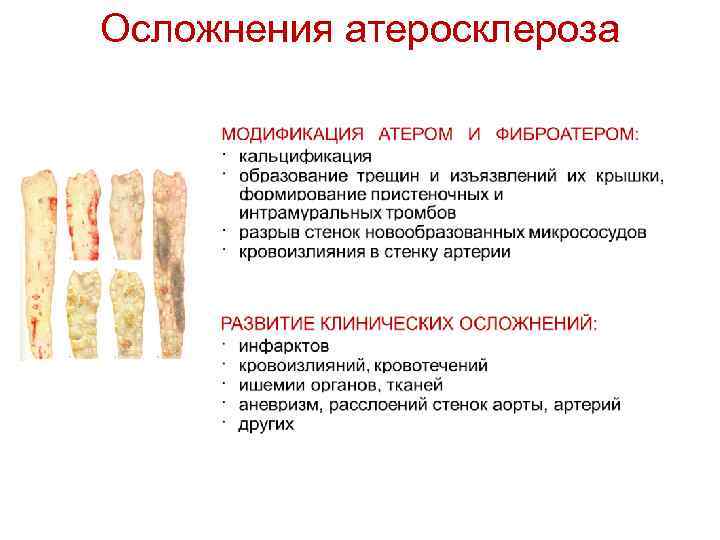 Осложнения атеросклероза

МОДИФИКАЦИЯ АТЕРОМ И ФИБРОАТЕРОМ:
· кальцификация
· образование трещин и изъязвлений их крышки, формирование пристеночных и интрамуральных тромбов
· разрыв стенок новообразованных микрососудов
· кровоизлияния в стенку артерии

РАЗВИТИЕ КЛИНИЧЕСКИХ ОСЛОЖНЕНИЙ:
· инфарктов
· кровоизлияний, кровотечений
· ишемии органов, тканей
· аневризм, расслоений стенок аорты, артерий
· других